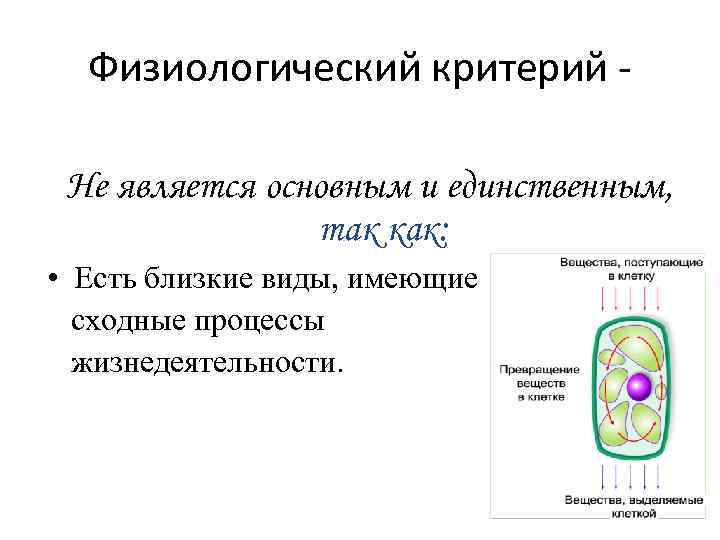 Физиологический критерий -

Не является основным и единственным, так как:

• Есть близкие виды, имеющие сходные процессы жизнедеятельности.

Вещества, поступающие в клетку

Превращение веществ в клетке

Вещества, выделяемые клеткой